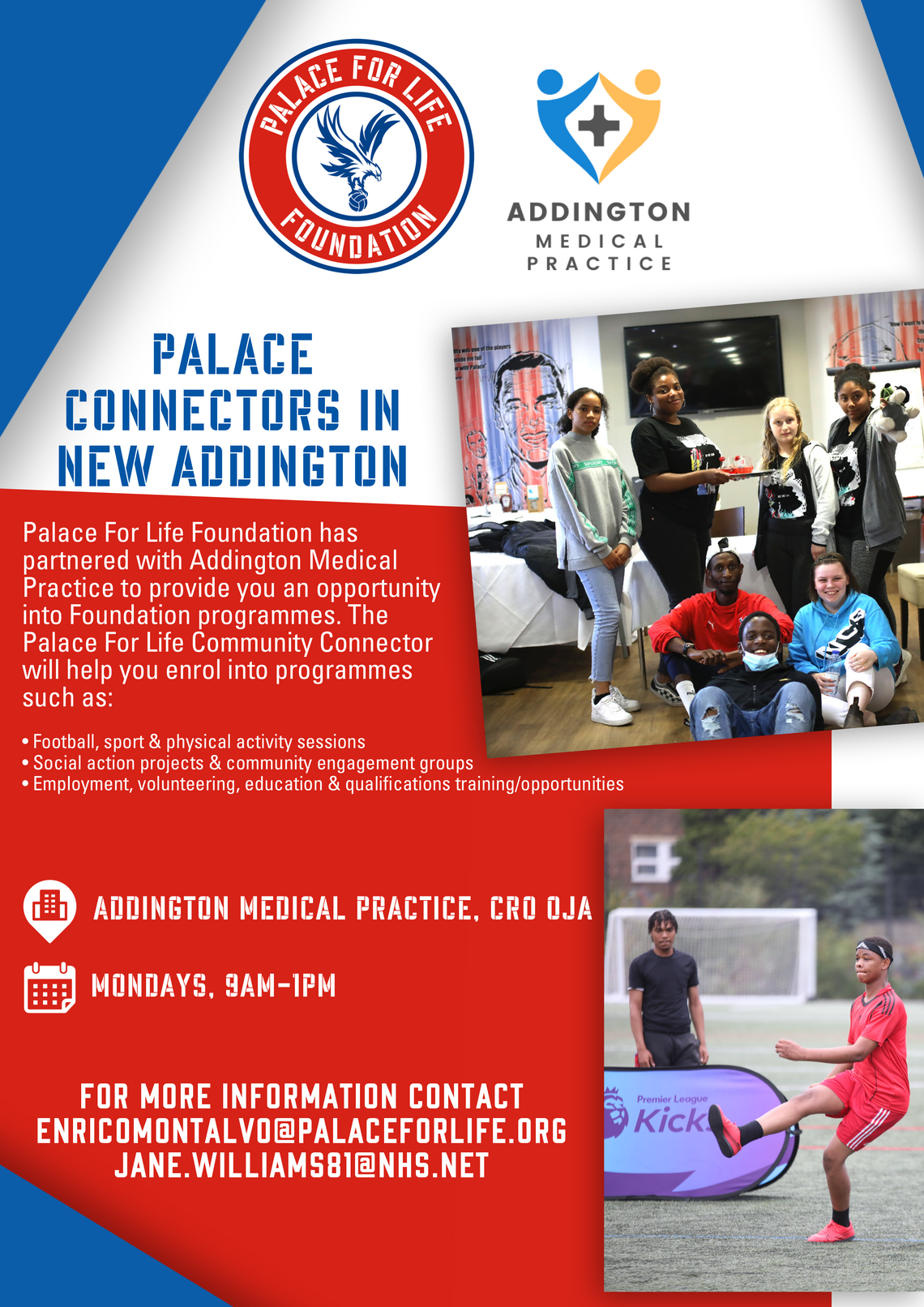 PALACE FOR LIFE FOUNDATION

ADDINGTON MEDICAL PRACTICE

PALACE CONNECTORS IN NEW ADDINGTON

Palace For Life Foundation has partnered with Addington Medical Practice to provide you an opportunity into Foundation programmes. The Palace For Life Community Connector will help you enrol into programmes such as:

• Football, sport & physical activity sessions
• Social action projects & community engagement groups
• Employment, volunteering, education & qualifications training/opportunities

ADDINGTON MEDICAL PRACTICE, CR0 0JA

MONDAYS, 9AM-1PM

FOR MORE INFORMATION CONTACT
ENRICOMONTALVO@PALACEFORLIFE.ORG
JANE.WILLIAMS81@NHS.NET

Premier League Kicks